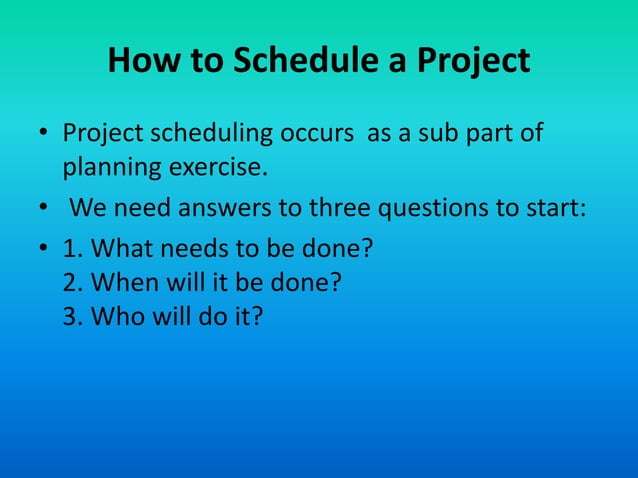 How to Schedule a Project

• Project scheduling occurs as a sub part of planning exercise.

• We need answers to three questions to start:

• 1. What needs to be done?
2. When will it be done?
3. Who will do it?